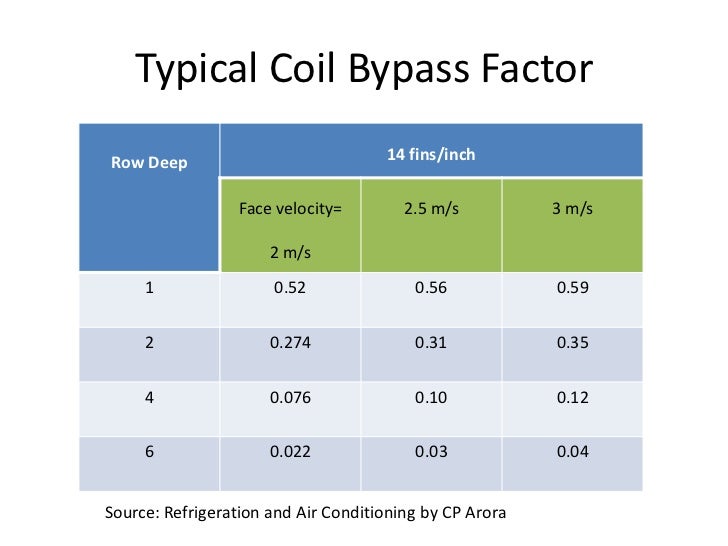 Typical Coil Bypass Factor

| Row Deep | 14 fins/inch | | |
|---|---|---|---|
| | Face velocity= 2 m/s | 2.5 m/s | 3 m/s |
| 1 | 0.52 | 0.56 | 0.59 |
| 2 | 0.274 | 0.31 | 0.35 |
| 4 | 0.076 | 0.10 | 0.12 |
| 6 | 0.022 | 0.03 | 0.04 |

Source: Refrigeration and Air Conditioning by CP Arora